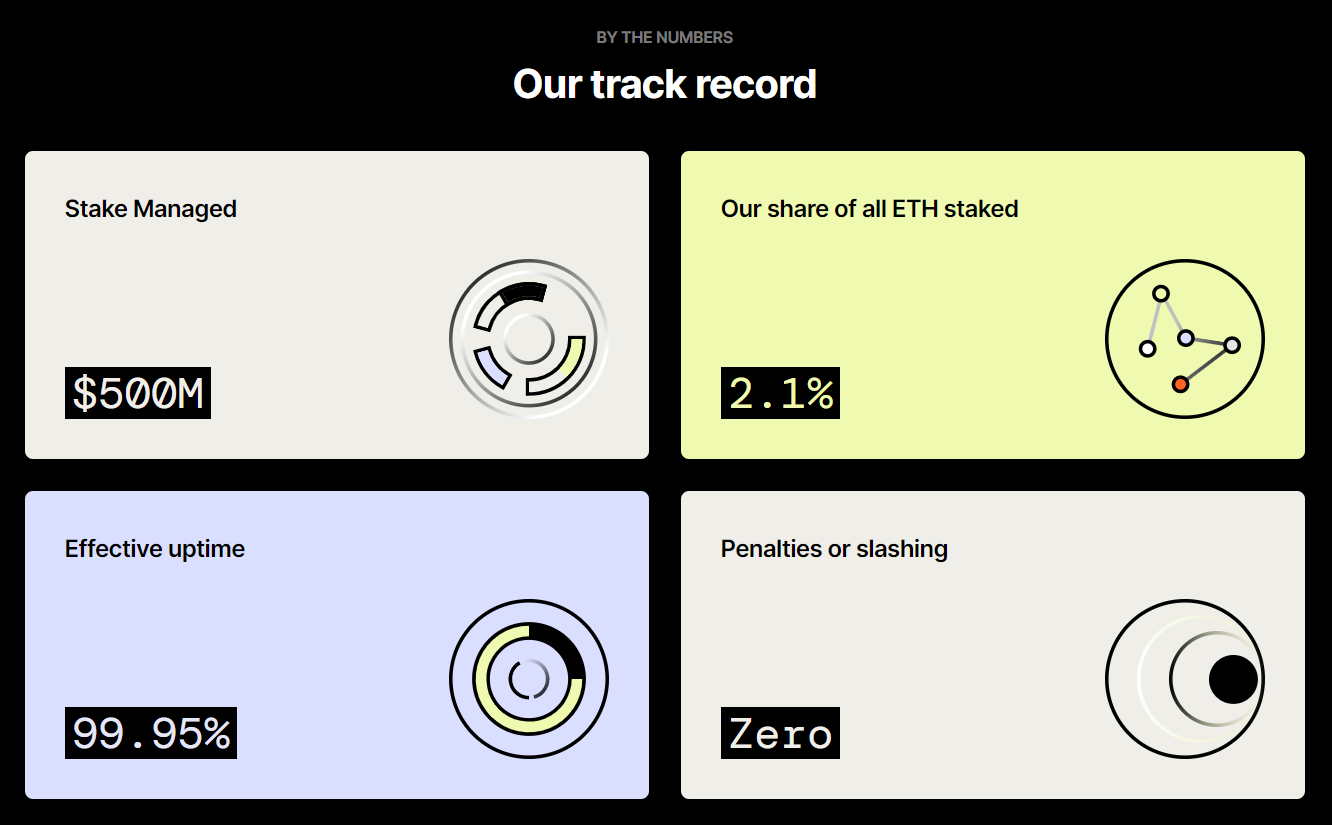 BY THE NUMBERS

Our track record

Stake Managed

$500M

Our share of all ETH staked

2.1%

Effective uptime

99.95%

Penalties or slashing

Zero